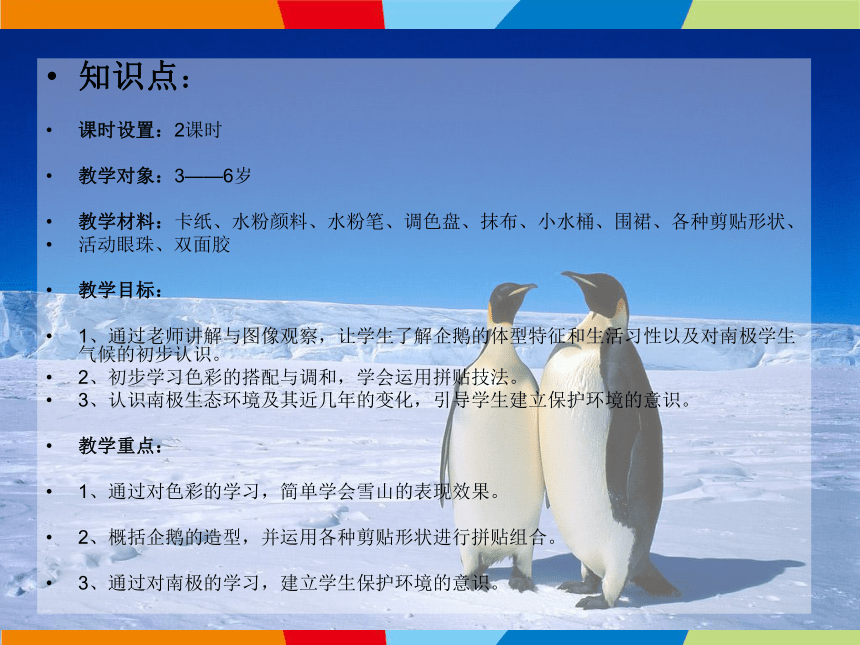 • 知识点：

• 课时设置：2课时

• 教学对象：3——6岁

• 教学材料：卡纸、水粉颜料、水粉笔、调色盘、抹布、小水桶、围裙、各种剪贴形状、
• 活动眼珠、双面胶

• 教学目标：

• 1、通过老师讲解与图像观察，让学生了解企鹅的体型特征和生活习性以及对南极学生气候的初步认识。
• 2、初步学习色彩的搭配与调和，学会运用拼贴技法。
• 3、认识南极生态环境及其近几年的变化，引导学生建立保护环境的意识。

• 教学重点：

• 1、通过对色彩的学习，简单学会雪山的表现效果。

• 2、概括企鹅的造型，并运用各种剪贴形状进行拼贴组合。

• 3、通过对南极的学习，建立学生保护环境的意识。